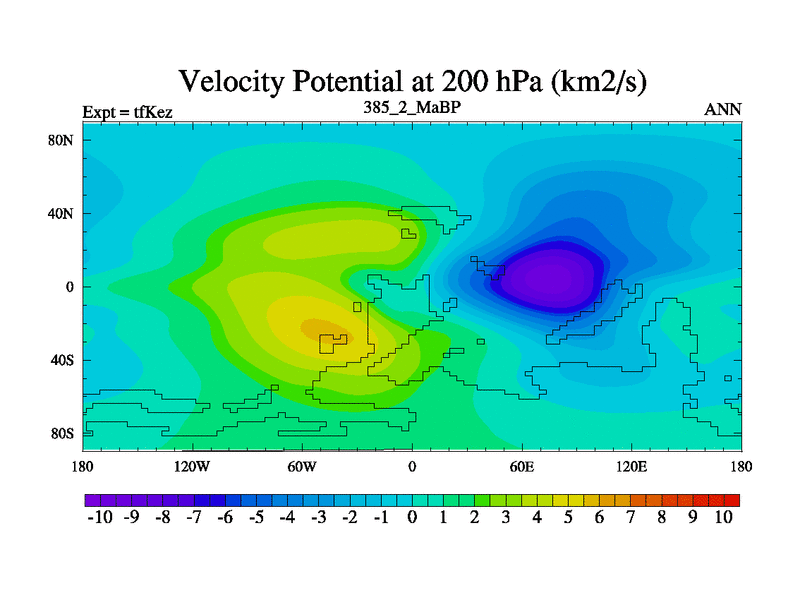 Velocity Potential at 200 hPa (km2/s)

Expt = tfKez

385_2_MaBP

ANN

80N

40N

0

40S

80S

180

120W

60W

0

60E

120E

180

-10 -9 -8 -7 -6 -5 -4 -3 -2 -1 0 1 2 3 4 5 6 7 8 9 10